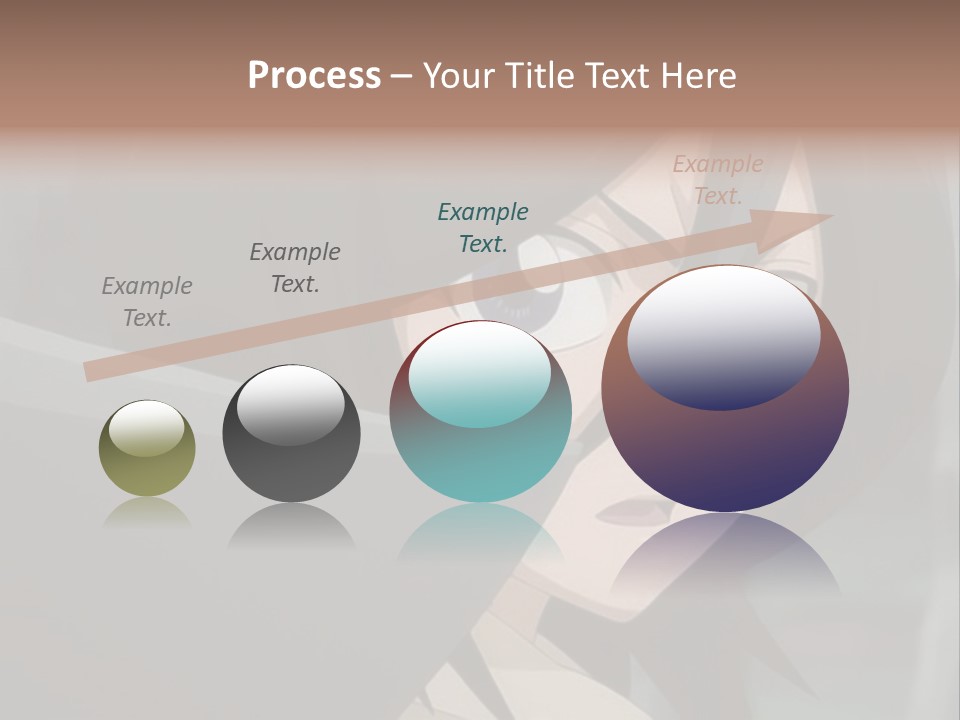 Process – Your Title Text Here

Example Text.

Example Text.

Example Text.

Example Text.